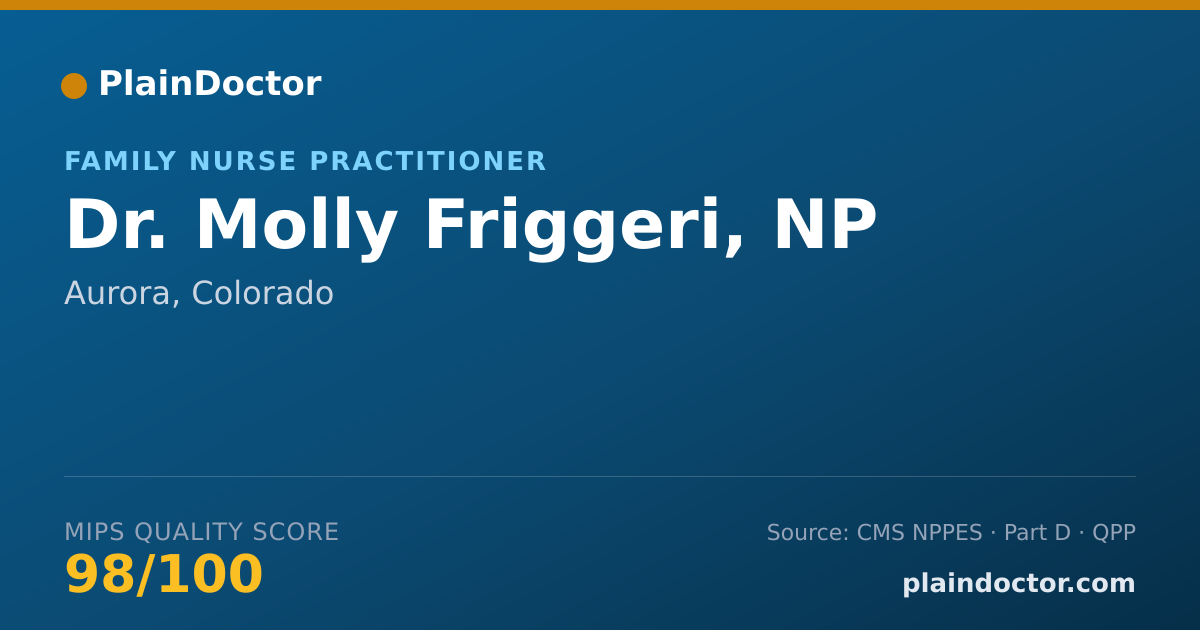 PlainDoctor

FAMILY NURSE PRACTITIONER

Dr. Molly Friggeri, NP

Aurora, Colorado

MIPS QUALITY SCORE

98/100

Source: CMS NPPES · Part D · QPP

plaindoctor.com